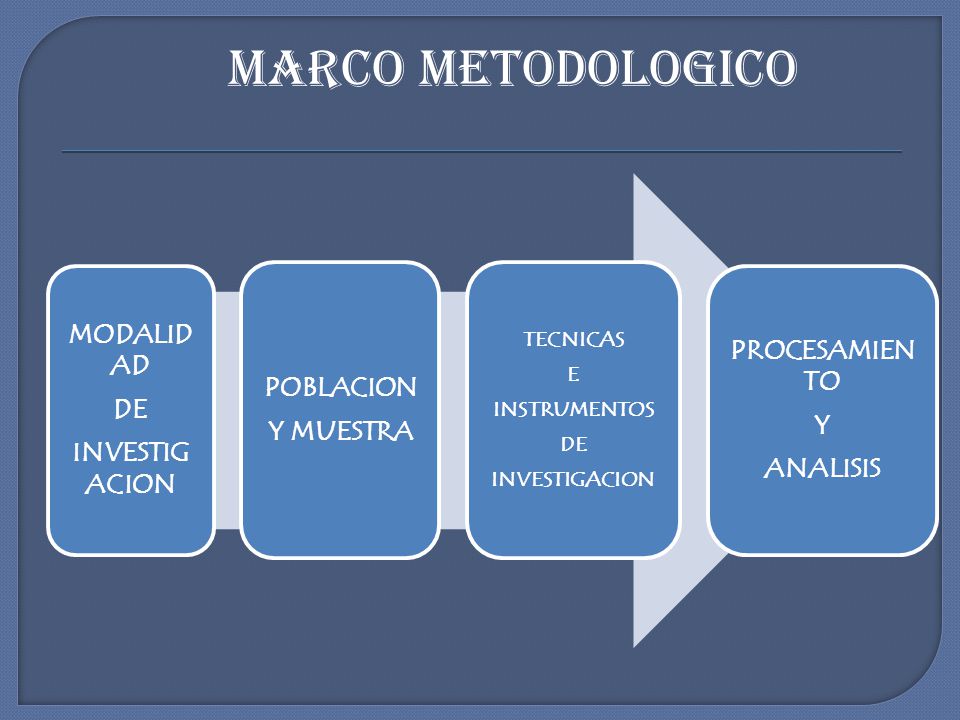 MARCO METODOLOGICO

MODALIDAD DE INVESTIGACION

POBLACION Y MUESTRA

TECNICAS E INSTRUMENTOS DE INVESTIGACION

PROCESAMIENTO Y ANALISIS